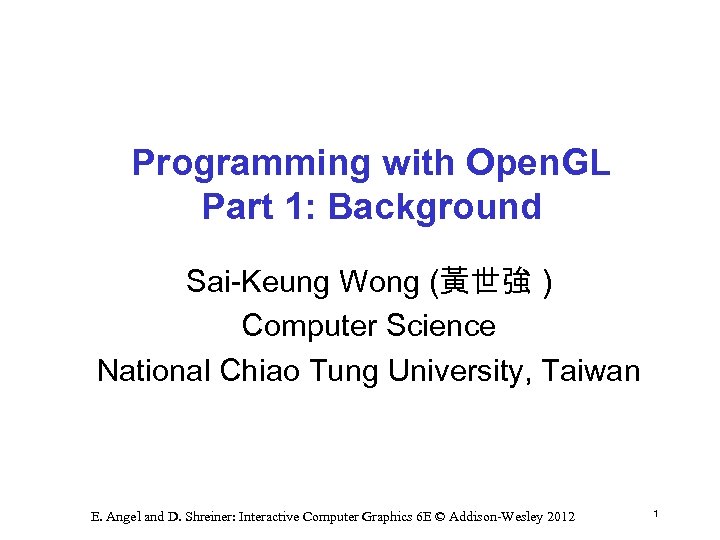 Programming with OpenGL
Part 1: Background

Sai-Keung Wong (黃世強 )
Computer Science
National Chiao Tung University, Taiwan

E. Angel and D. Shreiner: Interactive Computer Graphics 6E © Addison-Wesley 2012

1